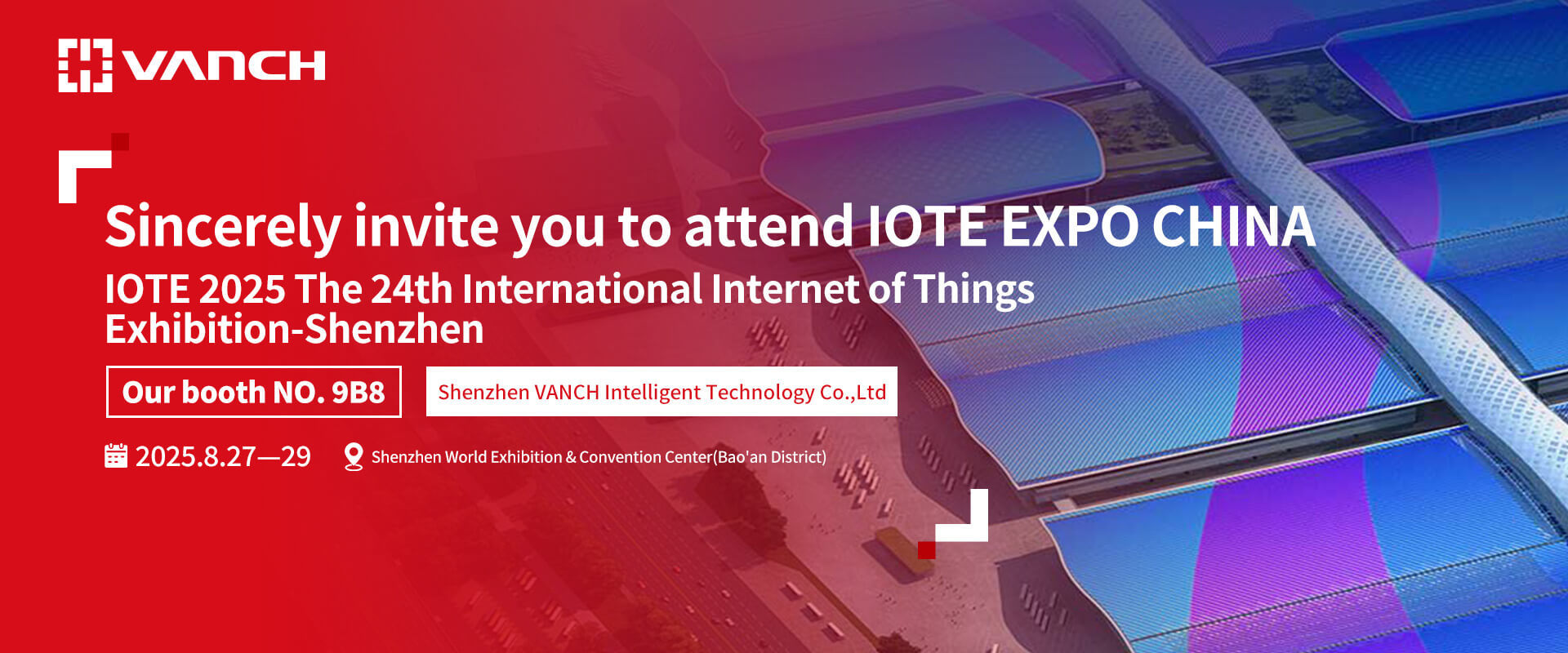 VANCH

Sincerely invite you to attend IOTE EXPO CHINA

IOTE 2025 The 24th International Internet of Things Exhibition-Shenzhen

Our booth NO. 9B8

Shenzhen VANCH Intelligent Technology Co.,Ltd

2025.8.27—29

Shenzhen World Exhibition & Convention Center(Bao'an District)